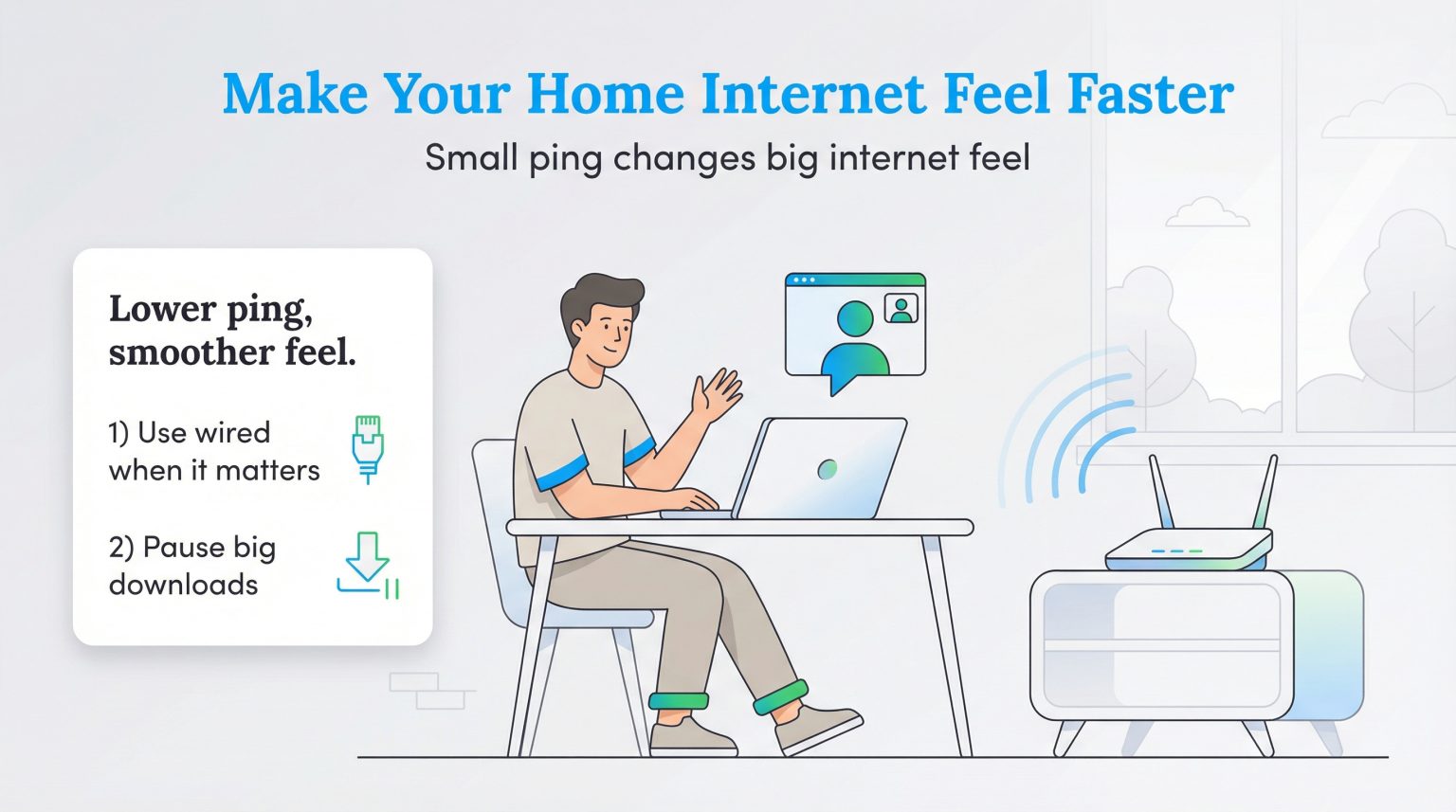 Make Your Home Internet Feel Faster

Small ping changes big internet feel

Lower ping, smoother feel.

1) Use wired when it matters

2) Pause big downloads